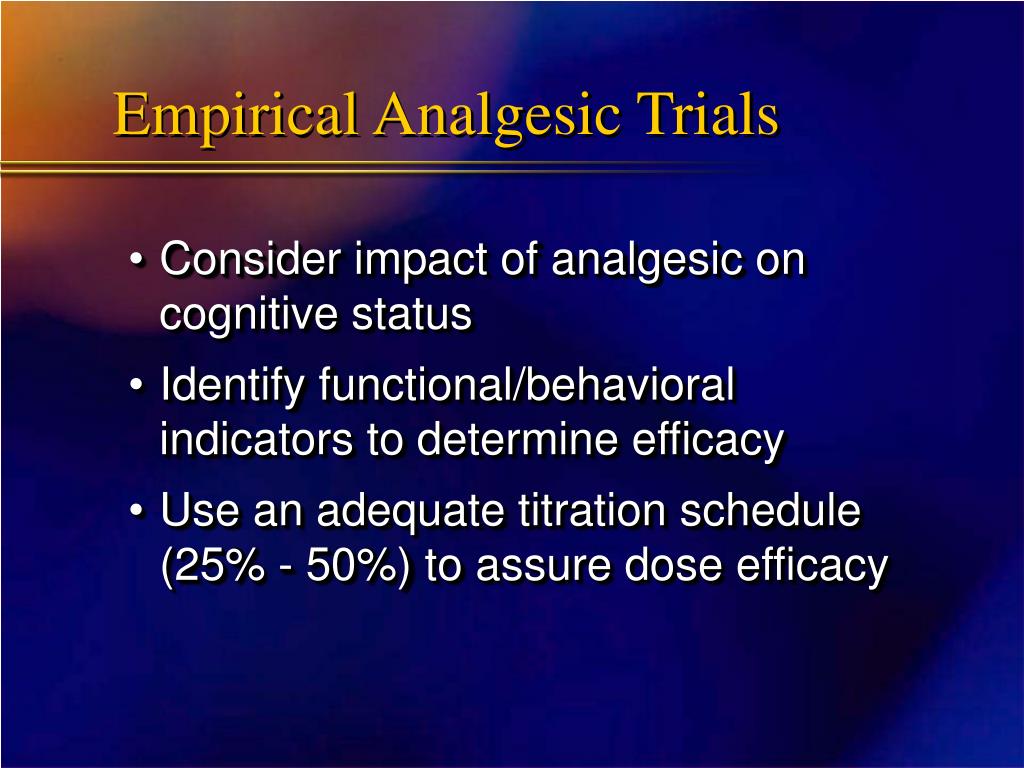 Empirical Analgesic Trials

• Consider impact of analgesic on cognitive status

• Identify functional/behavioral indicators to determine efficacy

• Use an adequate titration schedule (25% - 50%) to assure dose efficacy